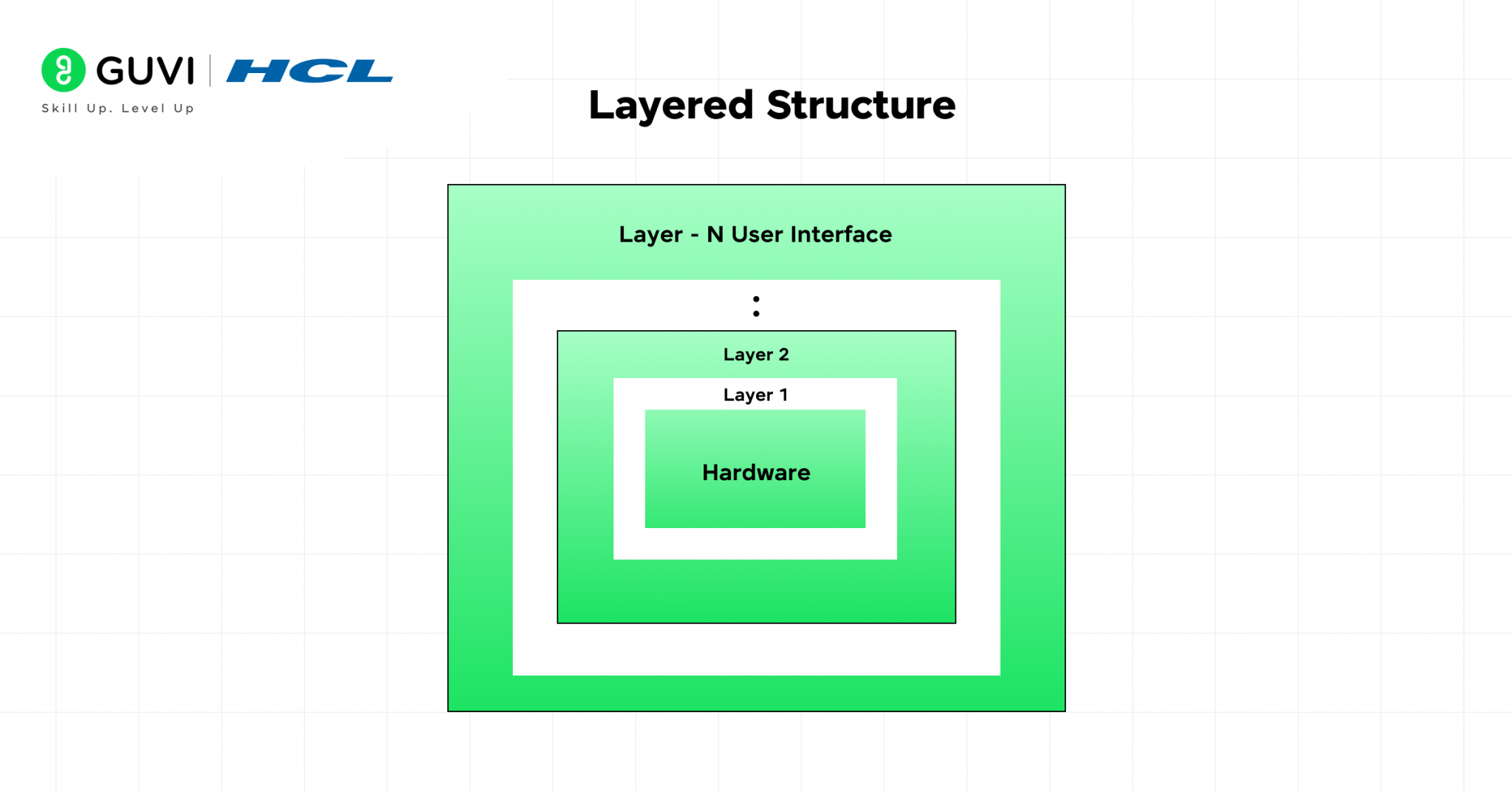 GUVI | HCL
Skill Up. Level Up

Layered Structure

Layer - N User Interface

:

Layer 2

Layer 1

Hardware